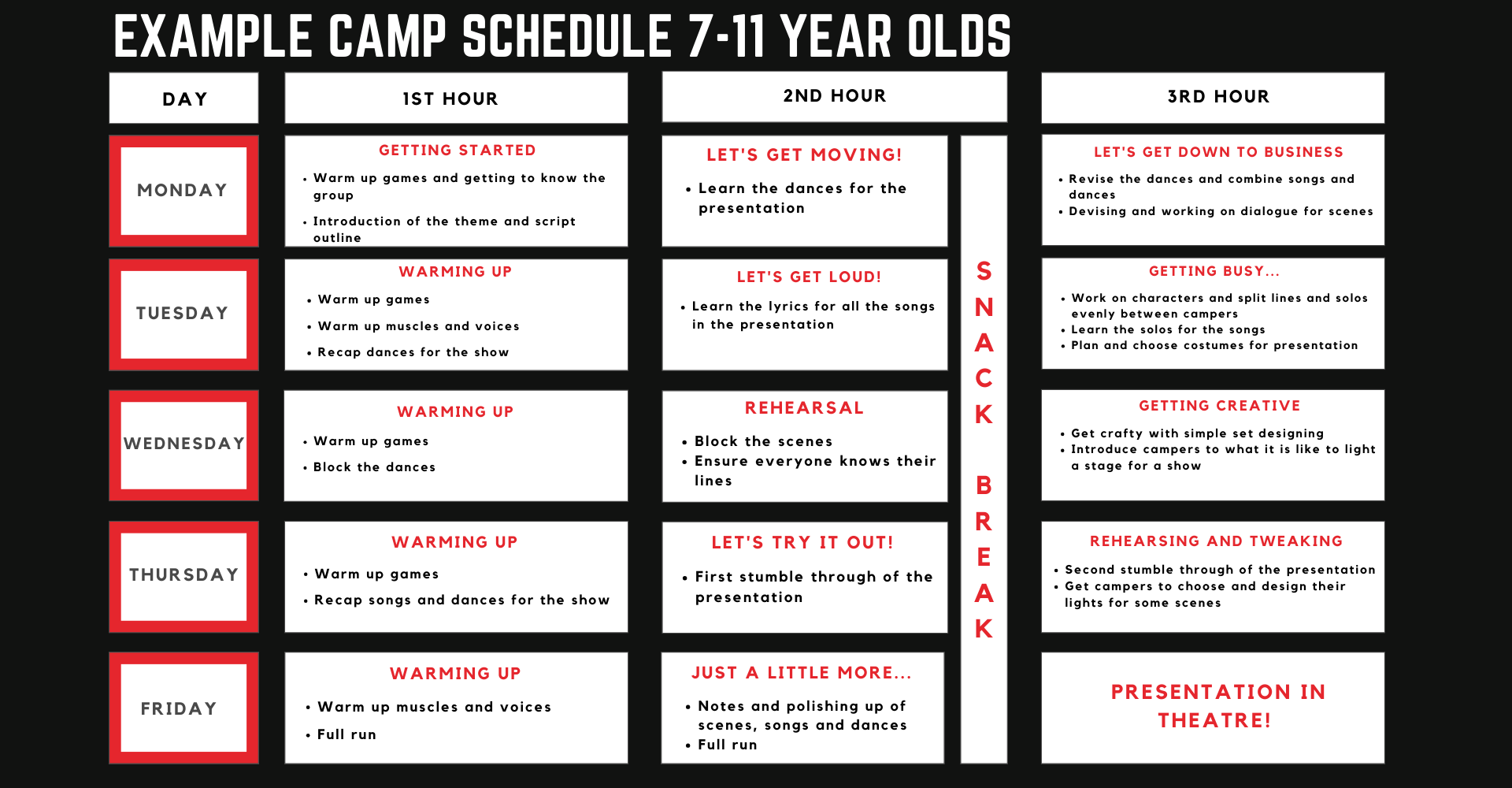 EXAMPLE CAMP SCHEDULE 7-11 YEAR OLDS

| DAY | 1ST HOUR | 2ND HOUR | | 3RD HOUR |
|---|---|---|---|---|
| MONDAY | GETTING STARTED • Warm up games and getting to know the group • Introduction of the theme and script outline | LET'S GET MOVING! • Learn the dances for the presentation | SNACK BREAK | LET'S GET DOWN TO BUSINESS • Revise the dances and combine songs and dances • Devising and working on dialogue for scenes |
| TUESDAY | WARMING UP • Warm up games • Warm up muscles and voices • Recap dances for the show | LET'S GET LOUD! • Learn the lyrics for all the songs in the presentation | | GETTING BUSY... • Work on characters and split lines and solos evenly between campers • Learn the solos for the songs • Plan and choose costumes for presentation |
| WEDNESDAY | WARMING UP • Warm up games • Block the dances | REHEARSAL • Block the scenes • Ensure everyone knows their lines | | GETTING CREATIVE • Get crafty with simple set designing • Introduce campers to what it is like to light a stage for a show |
| THURSDAY | WARMING UP • Warm up games • Recap songs and dances for the show | LET'S TRY IT OUT! • First stumble through of the presentation | | REHEARSING AND TWEAKING • Second stumble through of the presentation • Get campers to choose and design their lights for some scenes |
| FRIDAY | WARMING UP • Warm up muscles and voices • Full run | JUST A LITTLE MORE... • Notes and polishing up of scenes, songs and dances • Full run | | PRESENTATION IN THEATRE! |